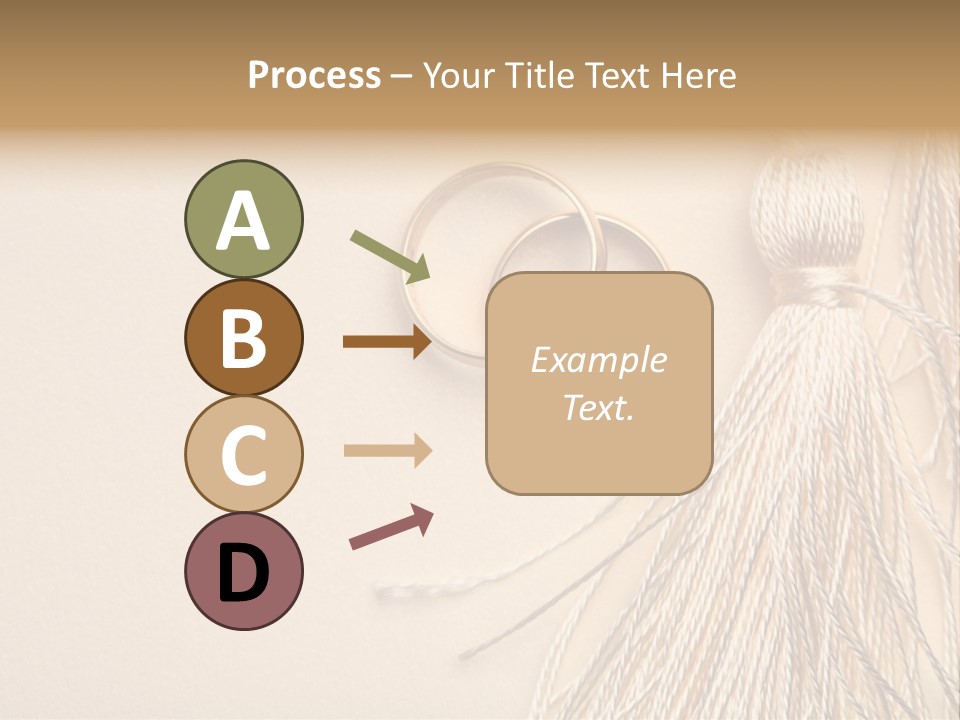 Process – Your Title Text Here

A

B

C

D

Example Text.